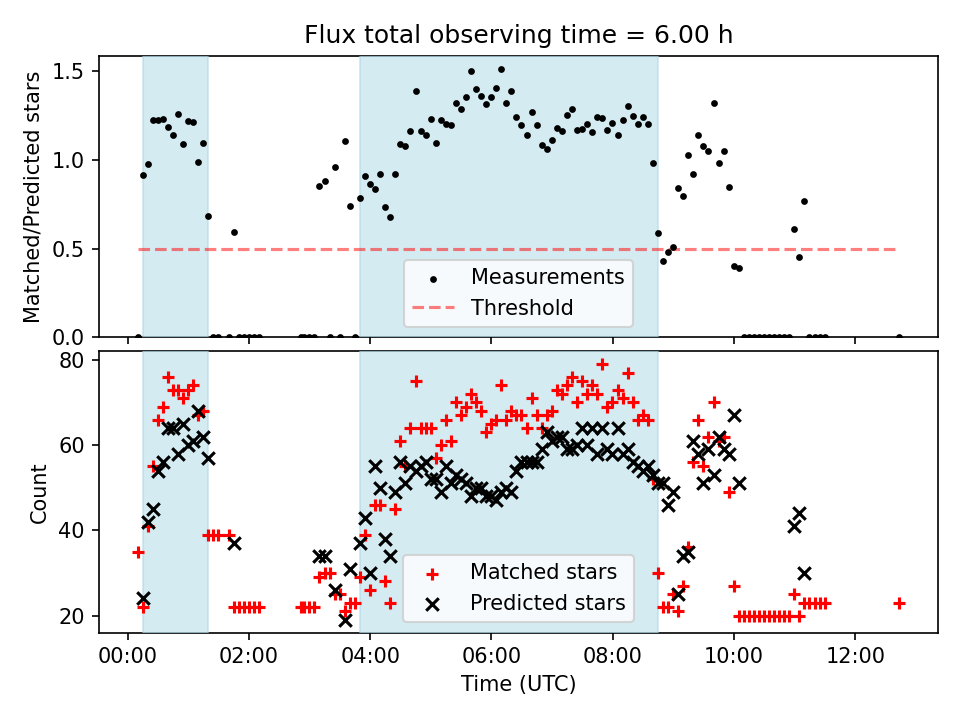 Flux total observing time = 6.00 h

Matched/Predicted stars

1.5
1.0
0.5
0.0

Measurements
Threshold

Count

80
60
40
20

Matched stars
Predicted stars

00:00
02:00
04:00
06:00
08:00
10:00
12:00

Time (UTC)